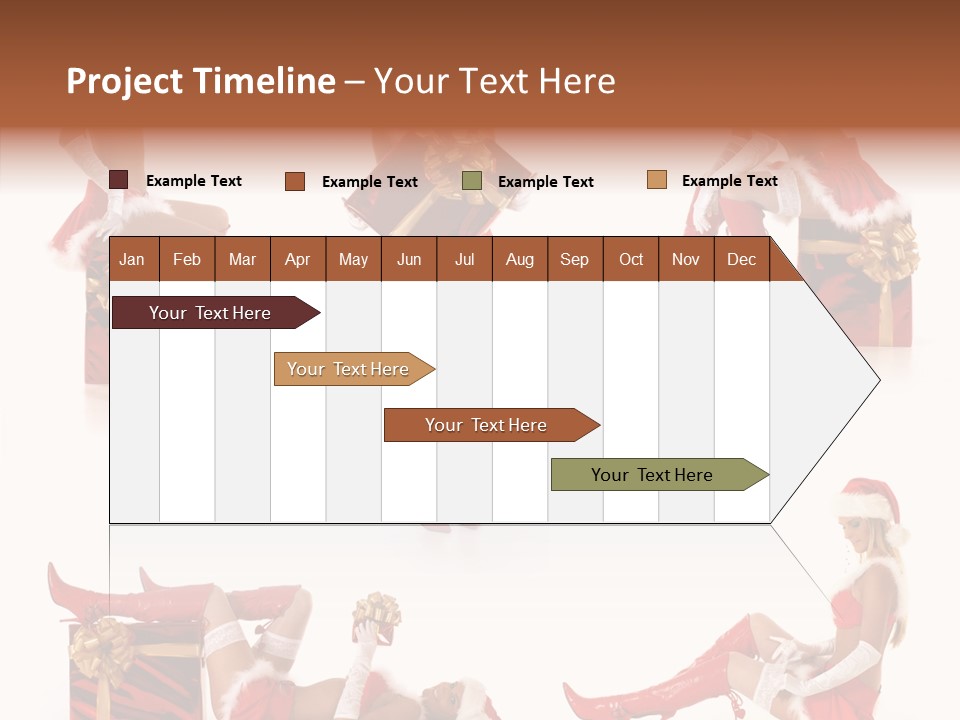 Project Timeline – Your Text Here

Example Text
Example Text
Example Text
Example Text

| Jan | Feb | Mar | Apr | May | Jun | Jul | Aug | Sep | Oct | Nov | Dec |
|---|---|---|---|---|---|---|---|---|---|---|---|

Your Text Here

Your Text Here

Your Text Here

Your Text Here